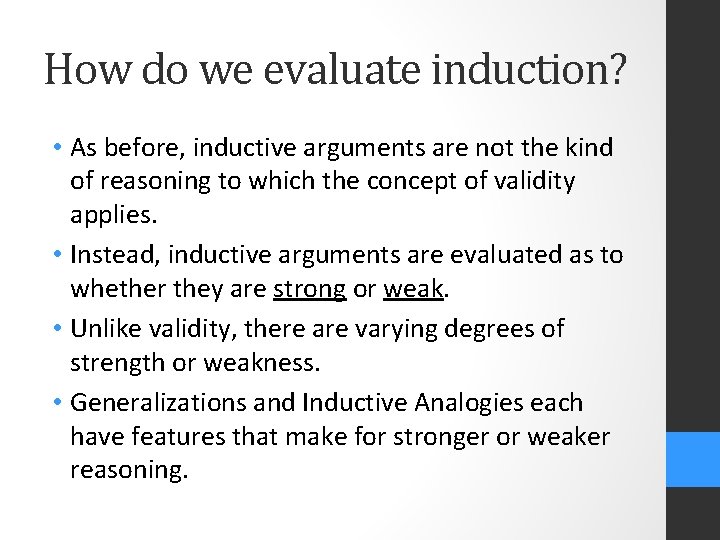 How do we evaluate induction?

• As before, inductive arguments are not the kind of reasoning to which the concept of validity applies.

• Instead, inductive arguments are evaluated as to whether they are strong or weak.

• Unlike validity, there are varying degrees of strength or weakness.

• Generalizations and Inductive Analogies each have features that make for stronger or weaker reasoning.